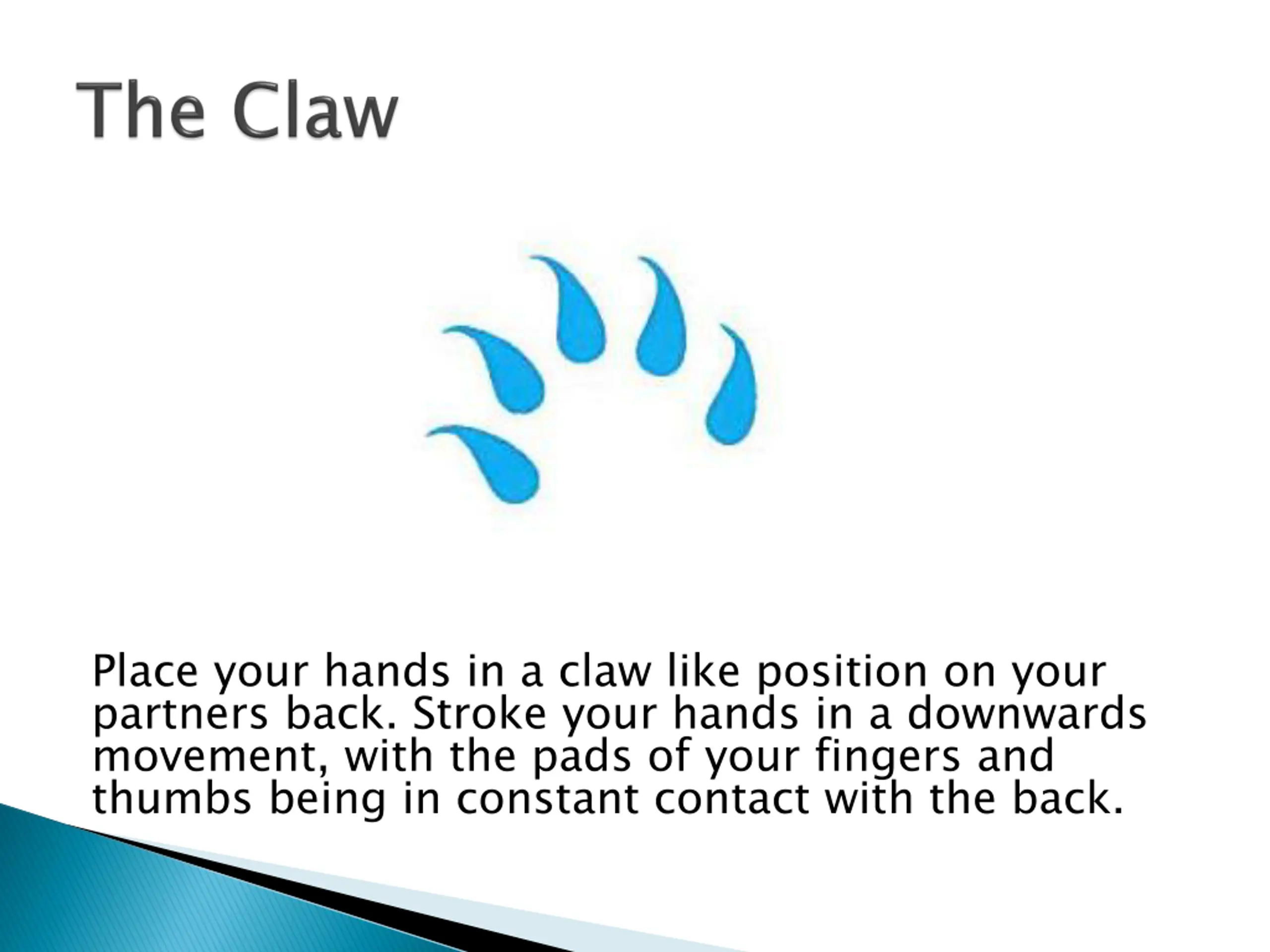 The Claw

Place your hands in a claw like position on your partners back. Stroke your hands in a downwards movement, with the pads of your fingers and thumbs being in constant contact with the back.